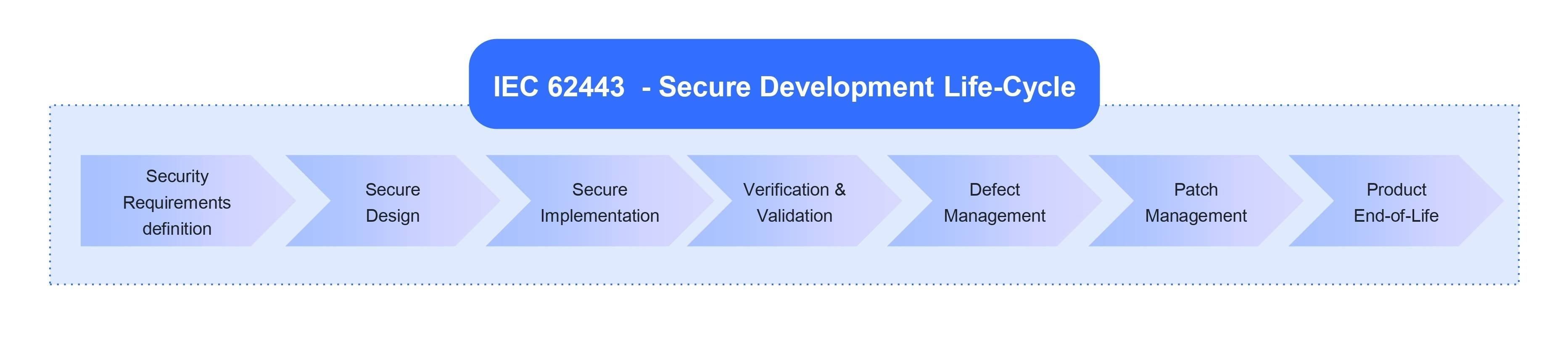 IEC 62443 - Secure Development Life-Cycle

Security Requirements definition

Secure Design

Secure Implementation

Verification & Validation

Defect Management

Patch Management

Product End-of-Life